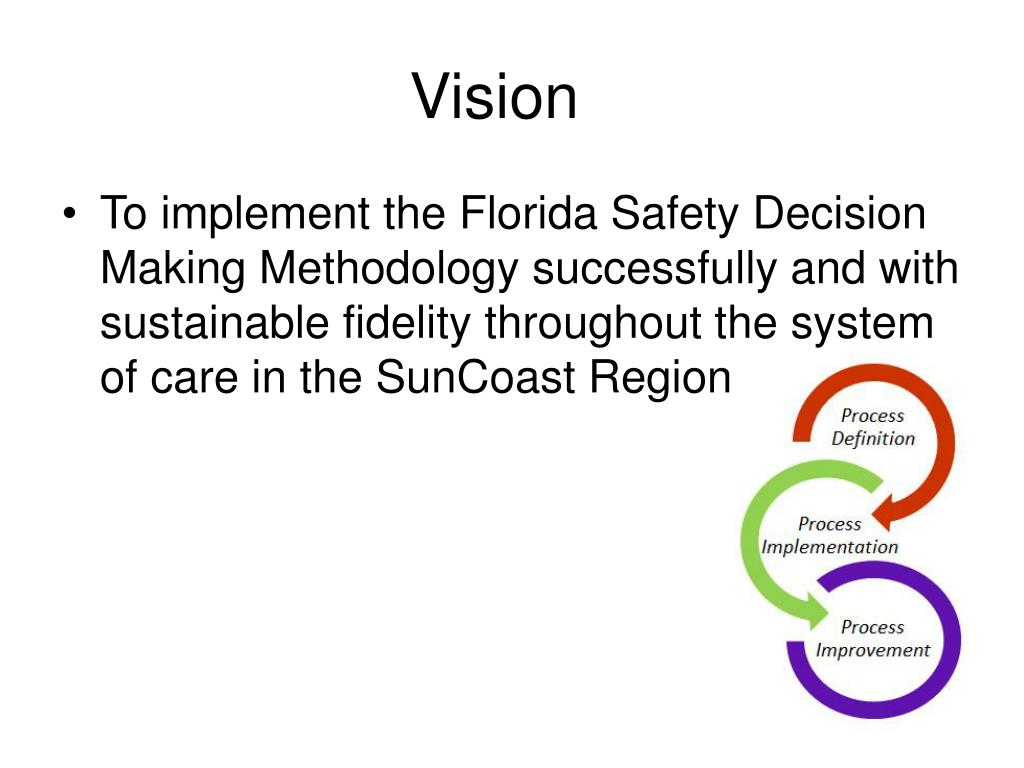 Vision

• To implement the Florida Safety Decision Making Methodology successfully and with sustainable fidelity throughout the system of care in the SunCoast Region

Process Definition

Process Implementation

Process Improvement